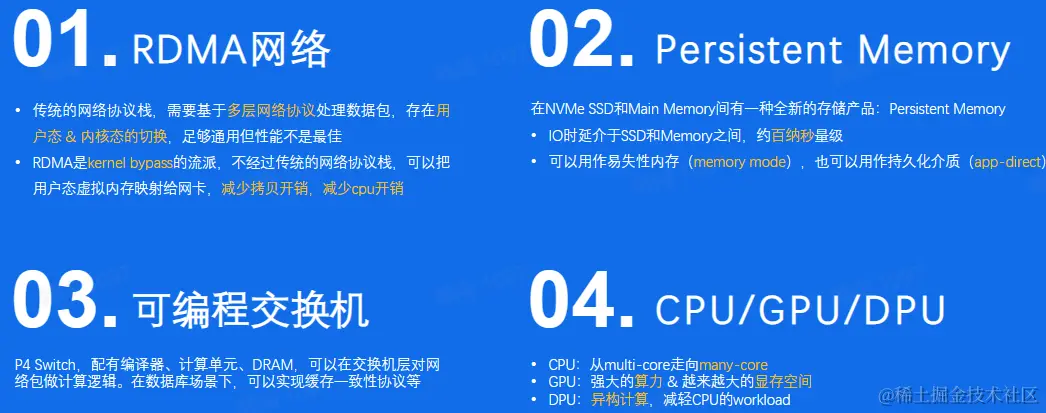 01. RDMA网络

• 传统的网络协议栈，需要基于多层网络协议处理数据包，存在用户态 & 内核态的切换，足够通用但性能不是最佳
• RDMA是kernel bypass的流派，不经过传统的网络协议栈，可以把用户态虚拟内存映射给网卡，减少拷贝开销，减少cpu开销

02. Persistent Memory

在NVMe SSD和Main Memory间有一种全新的存储产品：Persistent Memory
• IO时延介于SSD和Memory之间，约百纳秒量级
• 可以用作易失性内存（memory mode），也可以用作持久化介质（app-direct）

03. 可编程交换机

P4 Switch，配有编译器、计算单元、DRAM，可以在交换机层对网络包做计算逻辑。在数据库场景下，可以实现缓存一致性协议等

04. CPU/GPU/DPU

• CPU：从multi-core走向many-core
• GPU：强大的算力 & 越来越大的显存空间
• DPU：异构计算，减轻CPU的workload

@稀土掘金技术社区